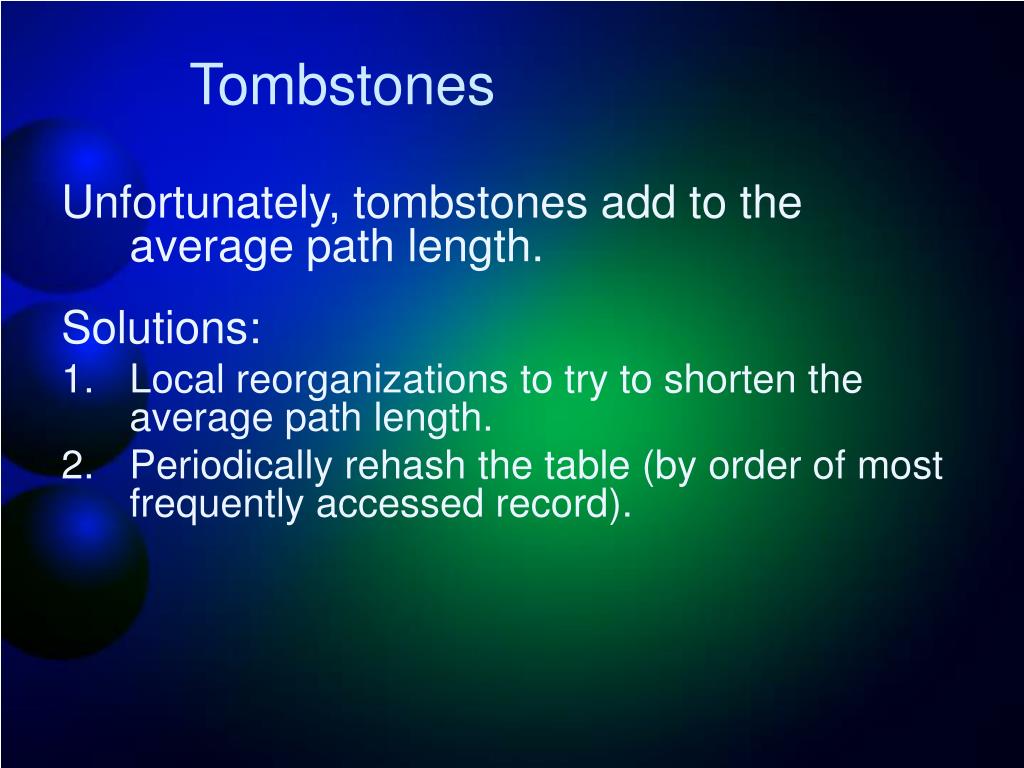 Tombstones

Unfortunately, tombstones add to the average path length.

Solutions:
1. Local reorganizations to try to shorten the average path length.
2. Periodically rehash the table (by order of most frequently accessed record).